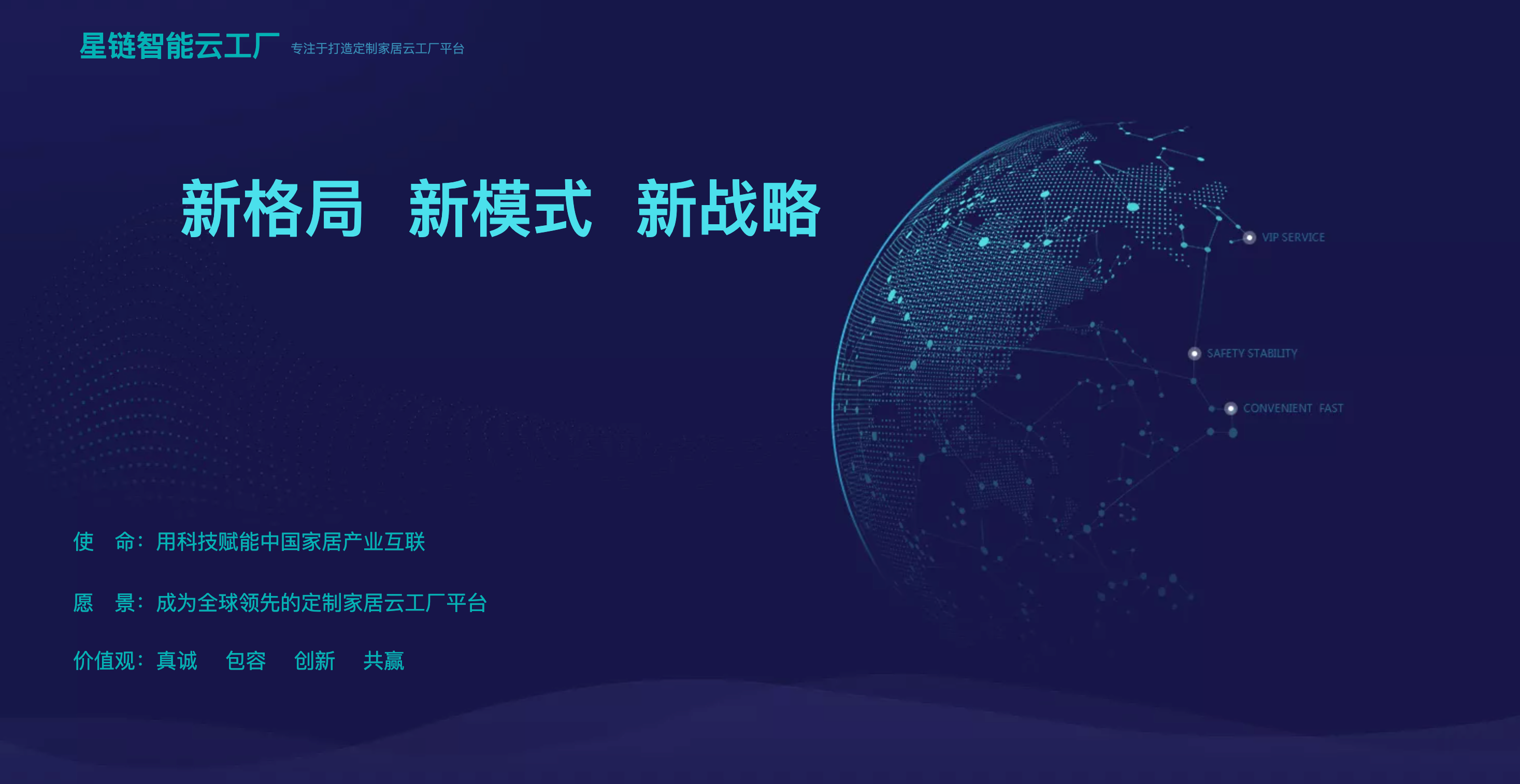 星链智能云工厂 专注于打造定制家居云工厂平台

新格局 新模式 新战略

VIP SERVICE

SAFETY STABILITY

CONVENIENT FAST

使 命：用科技赋能中国家居产业互联

愿 景：成为全球领先的定制家居云工厂平台

价值观：真诚 包容 创新 共赢